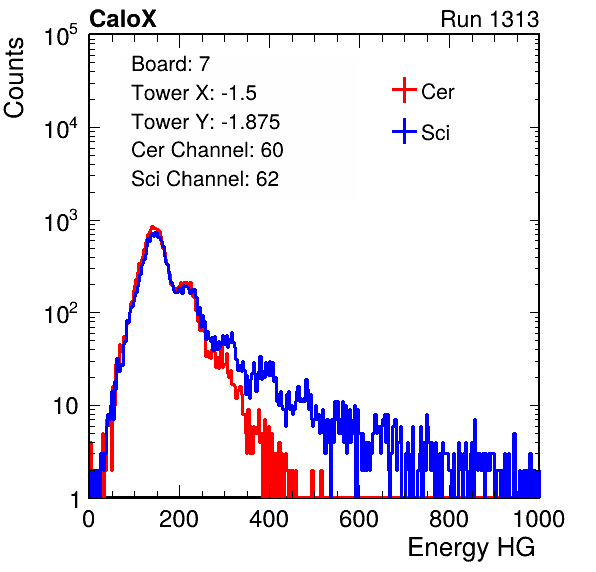 CaloX

Run 1313

Counts

$10^5$

$10^4$

$10^3$

$10^2$

10

1

Board: 7
Tower X: -1.5
Tower Y: -1.875
Cer Channel: 60
Sci Channel: 62

Cer

Sci

0

200

400

600

800

1000

Energy HG